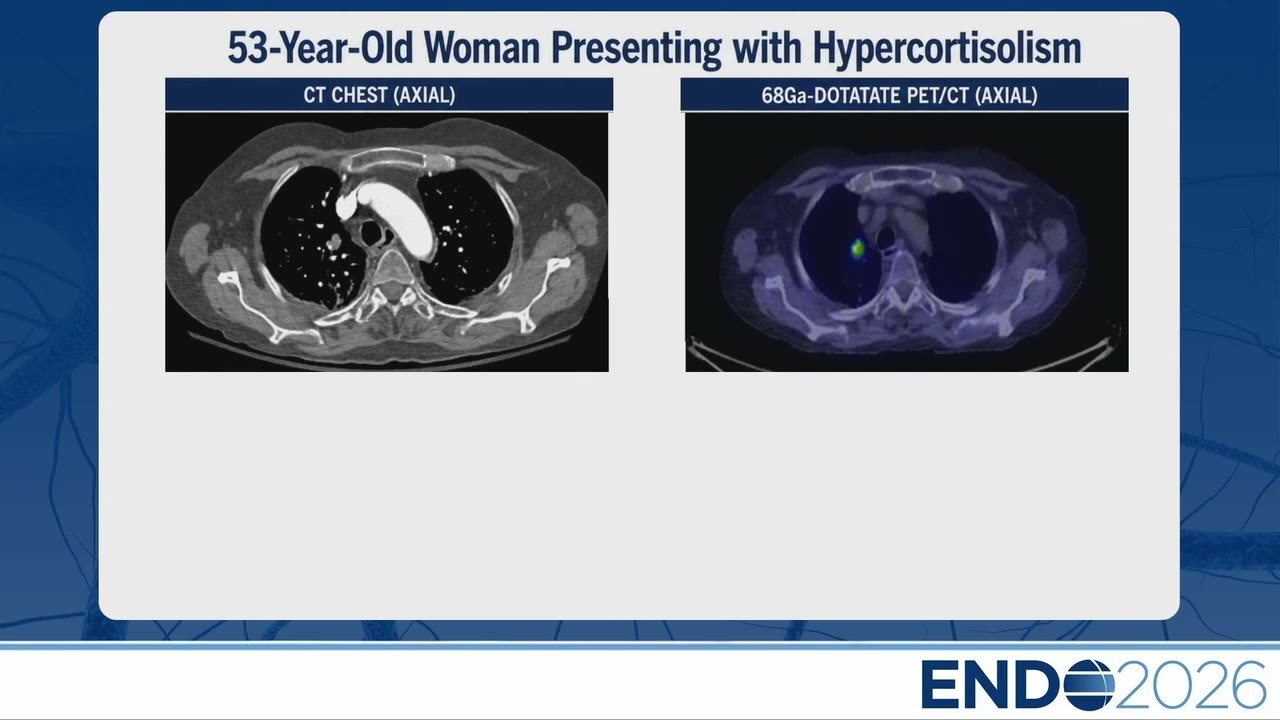 53-Year-Old Woman Presenting with Hypercortisolism

CT CHEST (AXIAL)

68Ga-DOTATATE PET/CT (AXIAL)

ENDO2026